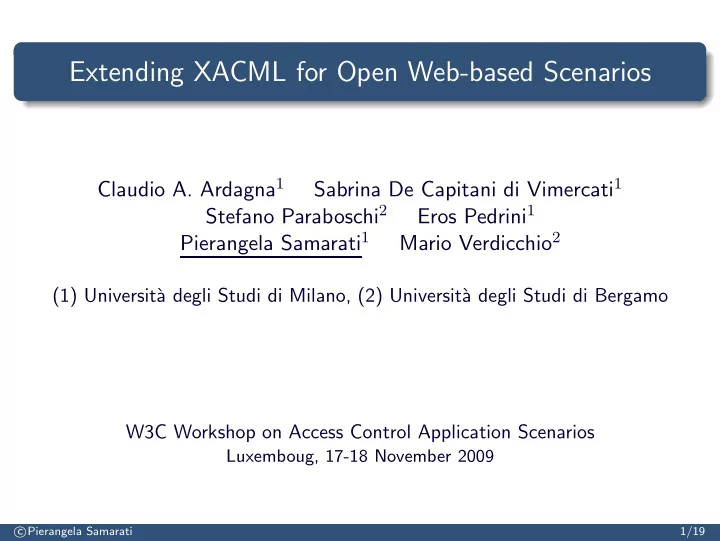 Extending XACML for Open Web-based Scenarios

Claudio A. Ardagna$^1$ Sabrina De Capitani di Vimercati$^1$
Stefano Paraboschi$^2$ Eros Pedrini$^1$
Pierangela Samarati$^1$ Mario Verdicchio$^2$

(1) Università degli Studi di Milano, (2) Università degli Studi di Bergamo

W3C Workshop on Access Control Application Scenarios
Luxemboug, 17-18 November 2009

©Pierangela Samarati 1/19